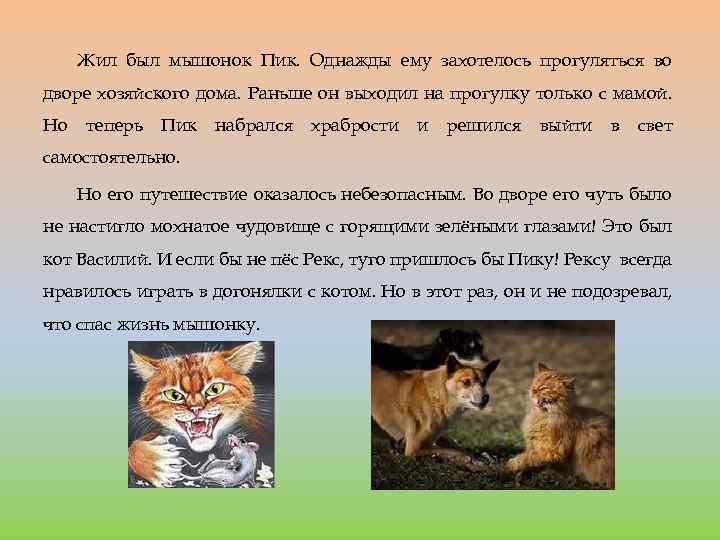 Жил был мышонок Пик. Однажды ему захотелось прогуляться во дворе хозяйского дома. Раньше он выходил на прогулку только с мамой. Но теперь Пик набрался храбрости и решился выйти в свет самостоятельно.

Но его путешествие оказалось небезопасным. Во дворе его чуть было не настигло мохнатое чудовище с горящими зелёными глазами! Это был кот Василий. И если бы не пёс Рекс, туго пришлось бы Пику! Рексу всегда нравилось играть в догонялки с котом. Но в этот раз, он и не подозревал, что спас жизнь мышонку.